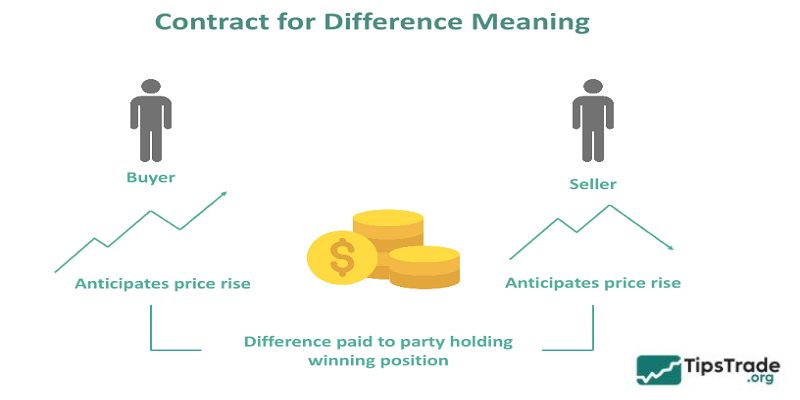 Contract for Difference Meaning

Buyer

Anticipates price rise

$

Seller

Anticipates price rise

Difference paid to party holding winning position

TipsTrade .org